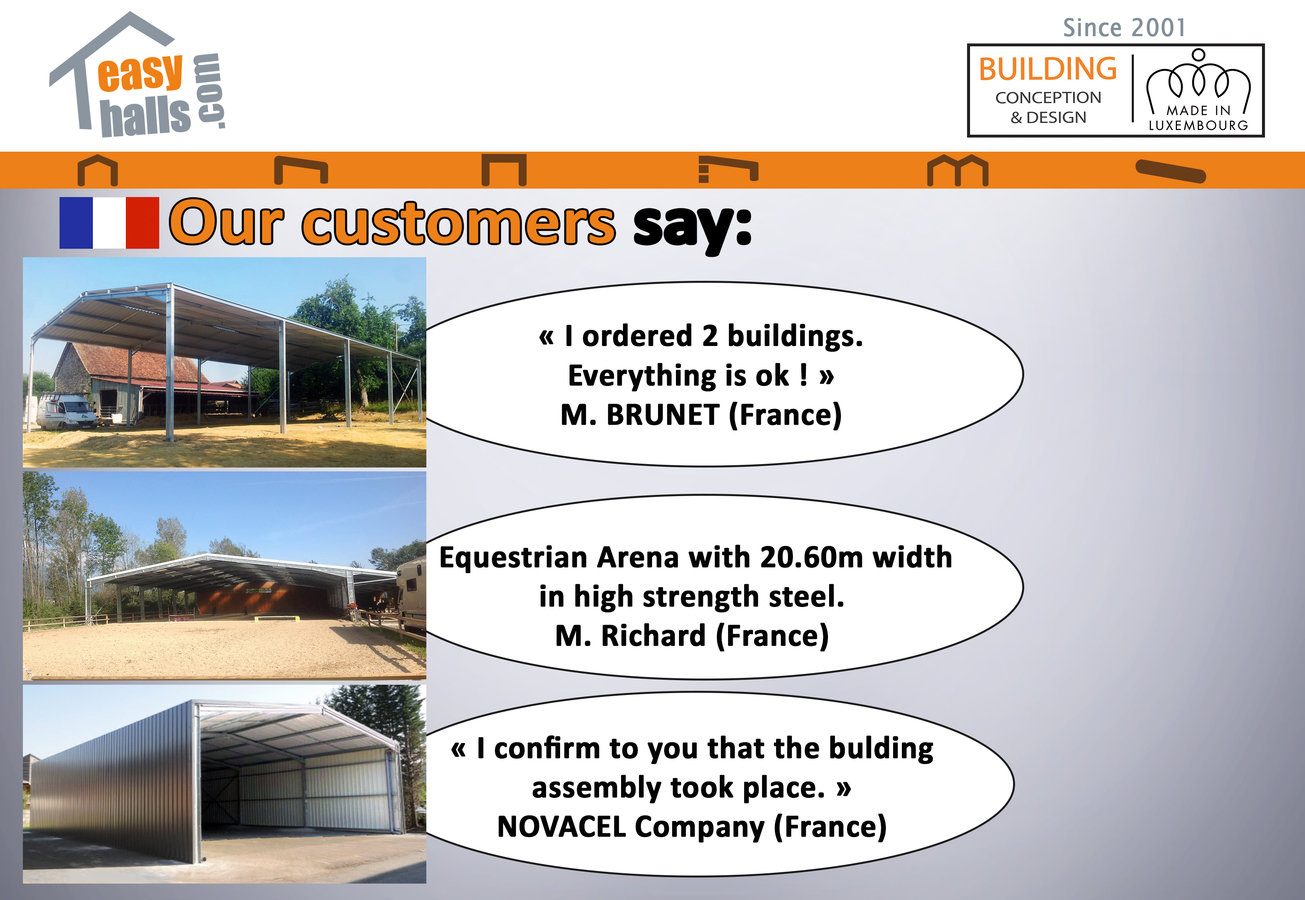 easy halls .com

Since 2001

BUILDING CONCEPTION & DESIGN

MADE IN LUXEMBOURG

Our customers say:

« I ordered 2 buildings. Everything is ok ! » M. BRUNET (France)

Equestrian Arena with 20.60m width in high strength steel. M. Richard (France)

« I confirm to you that the bulding assembly took place. » NOVACEL Company (France)